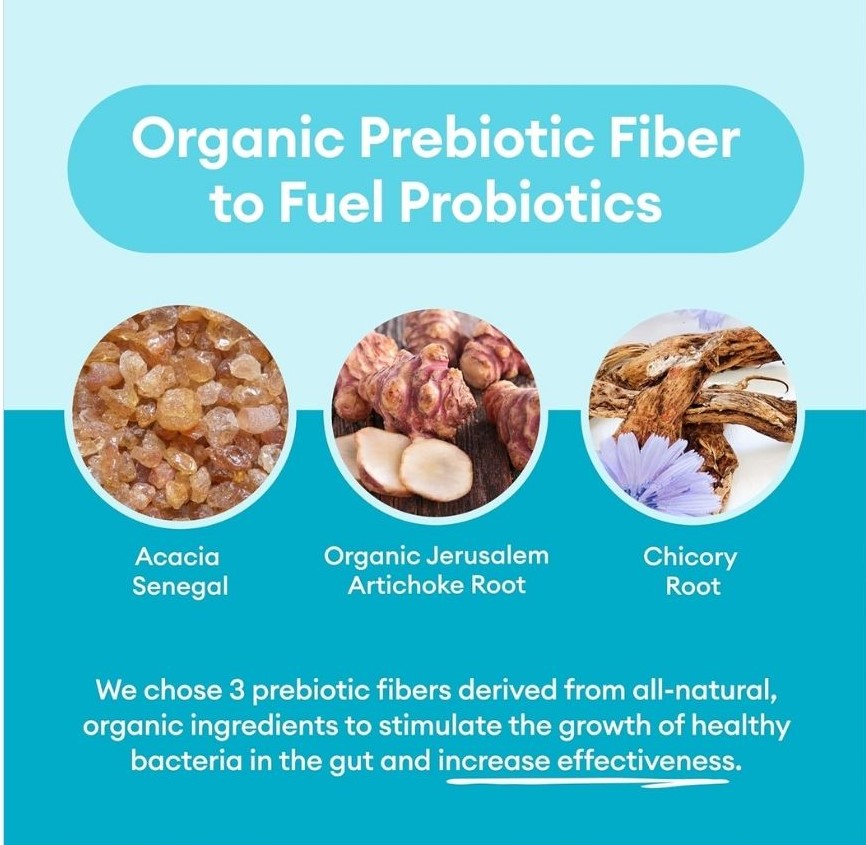 Organic Prebiotic Fiber to Fuel Probiotics

Acacia Senegal

Organic Jerusalem Artichoke Root

Chicory Root

We chose 3 prebiotic fibers derived from all-natural, organic ingredients to stimulate the growth of healthy bacteria in the gut and increase effectiveness.